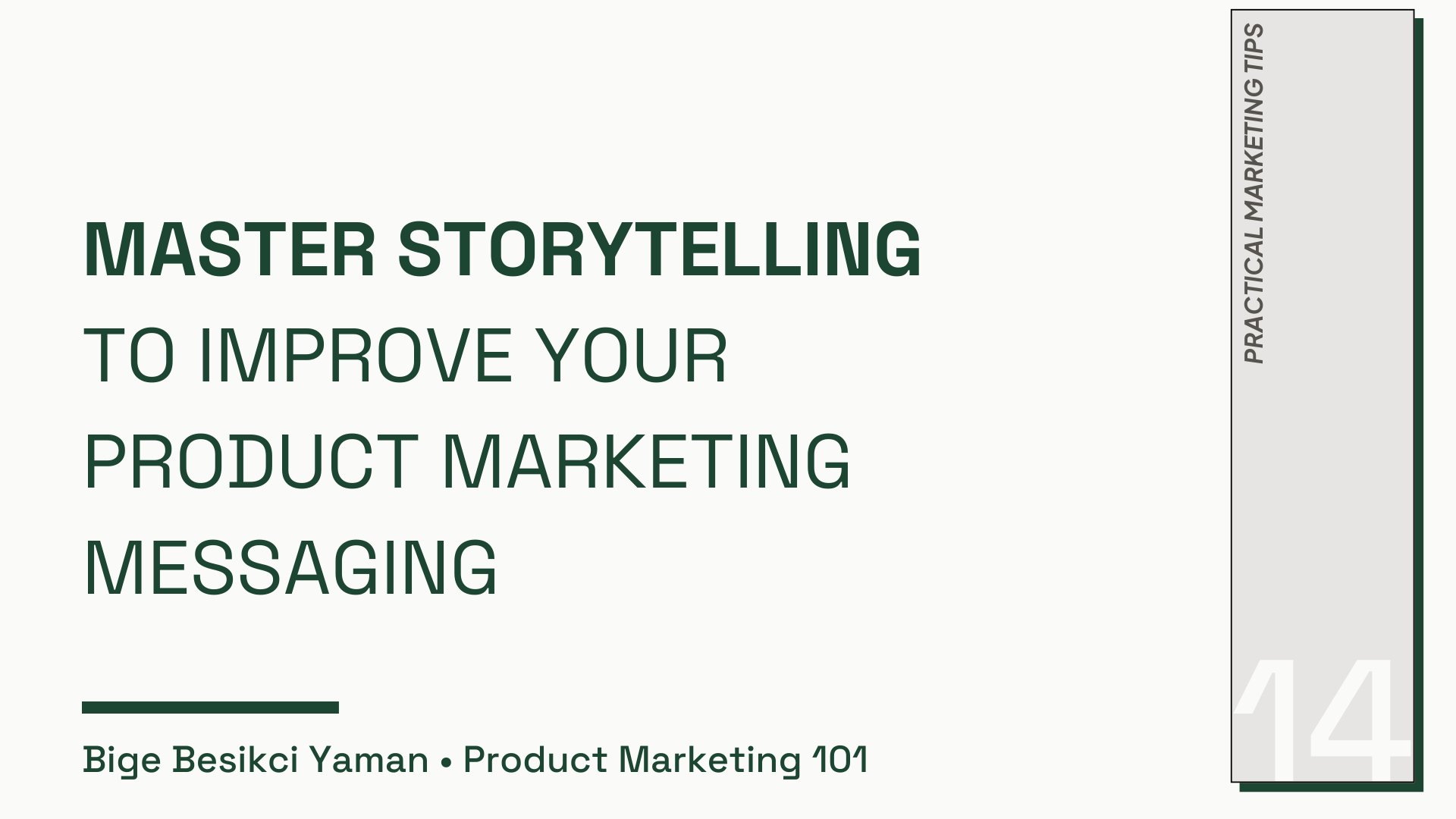 MASTER STORYTELLING
TO IMPROVE YOUR PRODUCT MARKETING MESSAGING

Bige Besikci Yaman • Product Marketing 101

PRACTICAL MARKETING TIPS

14